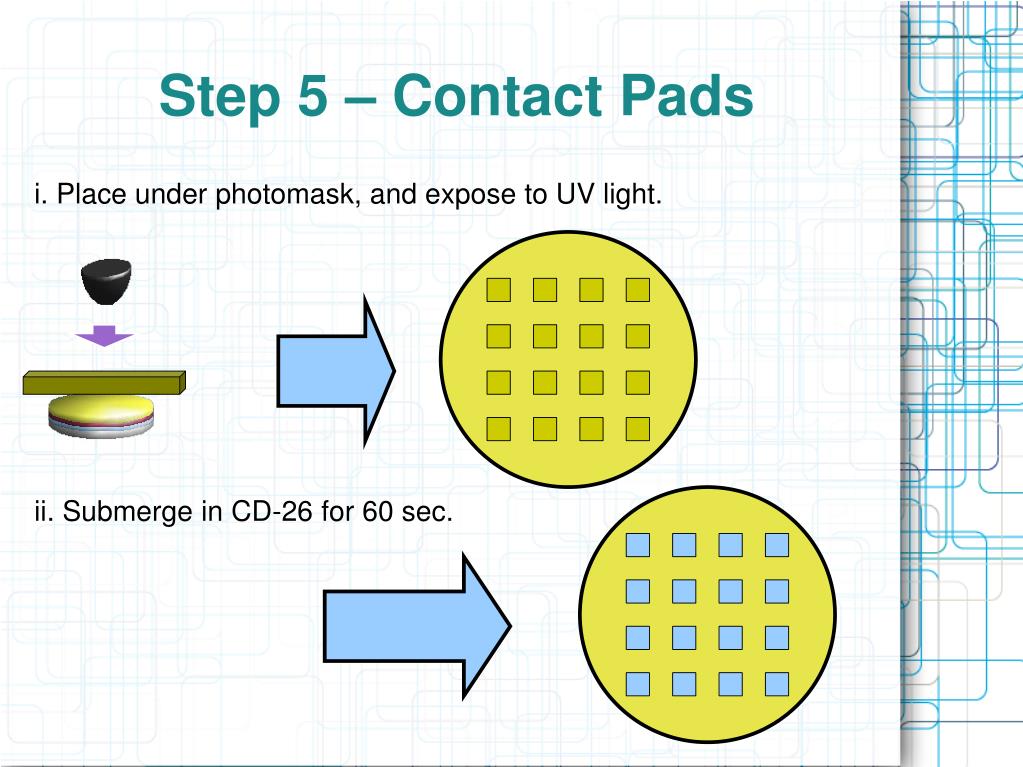 Step 5 – Contact Pads

i. Place under photomask, and expose to UV light.

ii. Submerge in CD-26 for 60 sec.